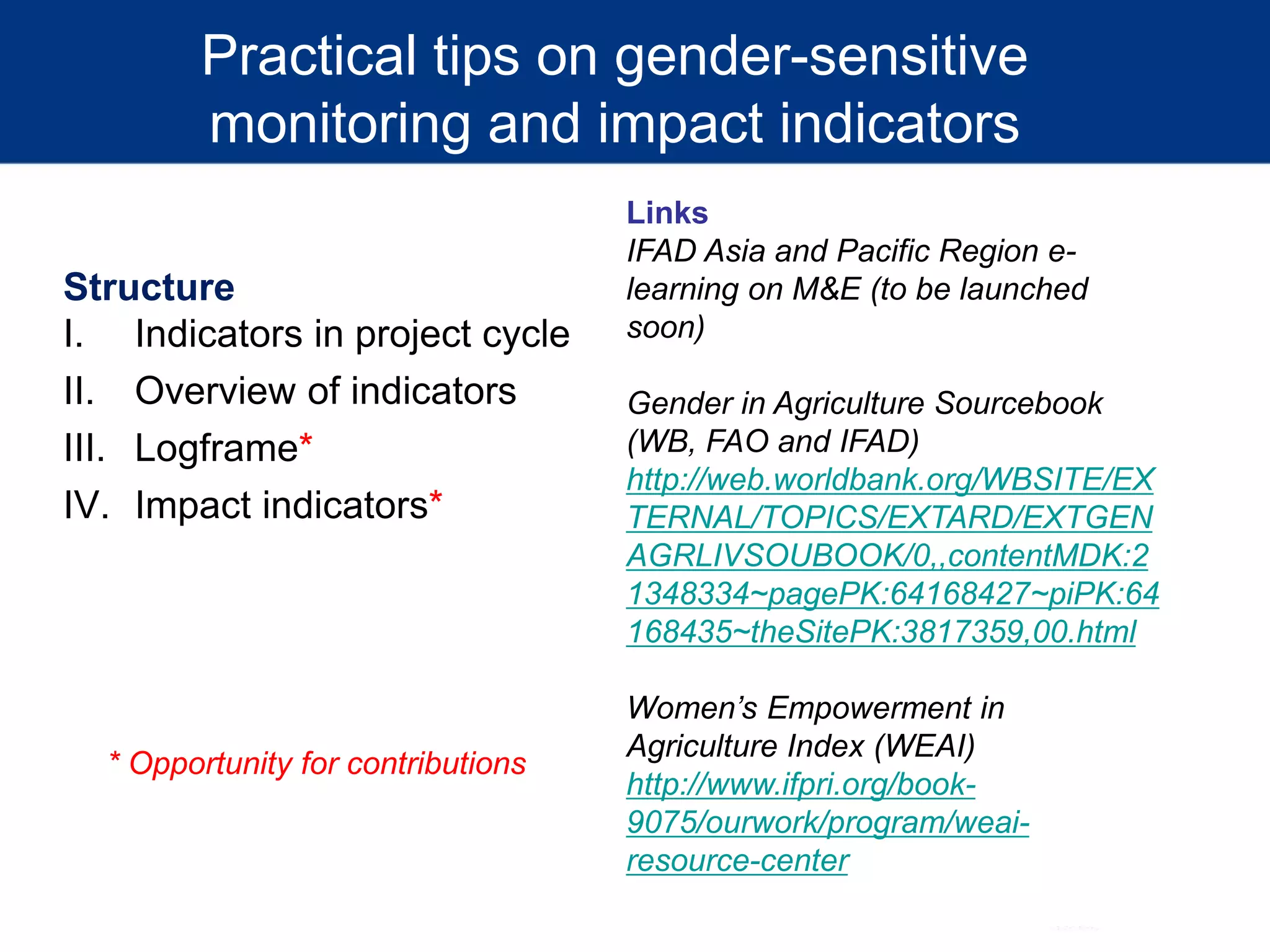 Practical tips on gender-sensitive monitoring and impact indicators

Structure
I. Indicators in project cycle
II. Overview of indicators
III. Logframe*
IV. Impact indicators*

* Opportunity for contributions

Links
IFAD Asia and Pacific Region e-learning on M&E (to be launched soon)

Gender in Agriculture Sourcebook (WB, FAO and IFAD)
http://web.worldbank.org/WBSITE/EXTERNAL/TOPICS/EXTARD/EXTGENAGRLIVSOUBOOK/0,,contentMDK:21348334~pagePK:64168427~piPK:64168435~theSitePK:3817359,00.html

Women's Empowerment in Agriculture Index (WEAI)
http://www.ifpri.org/book-9075/ourwork/program/weai-resource-center